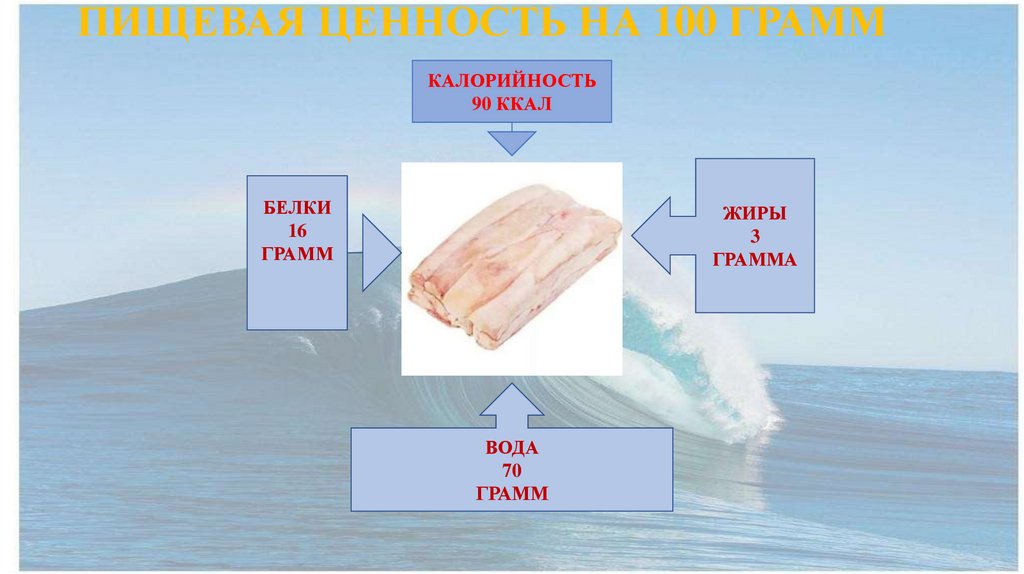 ПИЩЕВАЯ ЦЕННОСТЬ НА 100 ГРАММ

КАЛОРИЙНОСТЬ
90 ККАЛ

БЕЛКИ
16
ГРАММ

ЖИРЫ
3
ГРАММА

ВОДА
70
ГРАММ